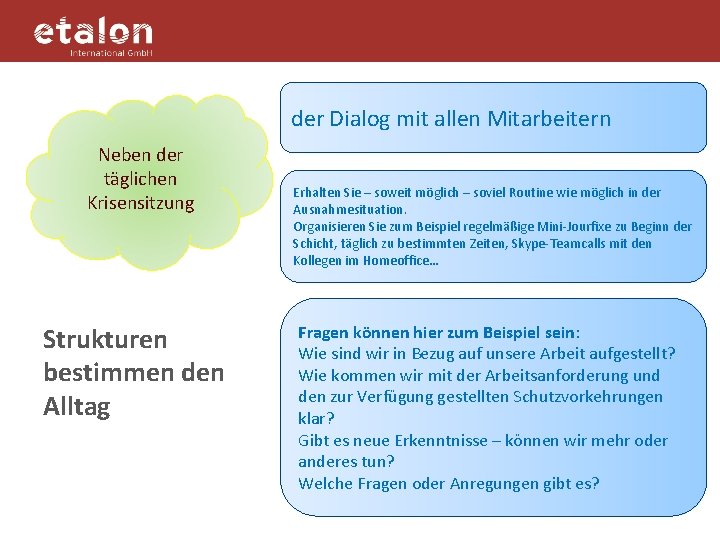 etalon
International GmbH

Neben der täglichen Krisensitzung

der Dialog mit allen Mitarbeitern

Erhalten Sie – soweit möglich – soviel Routine wie möglich in der Ausnahmesituation.
Organisieren Sie zum Beispiel regelmäßige Mini-Jourfixe zu Beginn der Schicht, täglich zu bestimmten Zeiten, Skype-Teamcalls mit den Kollegen im Homeoffice…

Strukturen bestimmen den Alltag

Fragen können hier zum Beispiel sein:
Wie sind wir in Bezug auf unsere Arbeit aufgestellt?
Wie kommen wir mit der Arbeitsanforderung und den zur Verfügung gestellten Schutzvorkehrungen klar?
Gibt es neue Erkenntnisse – können wir mehr oder anderes tun?
Welche Fragen oder Anregungen gibt es?